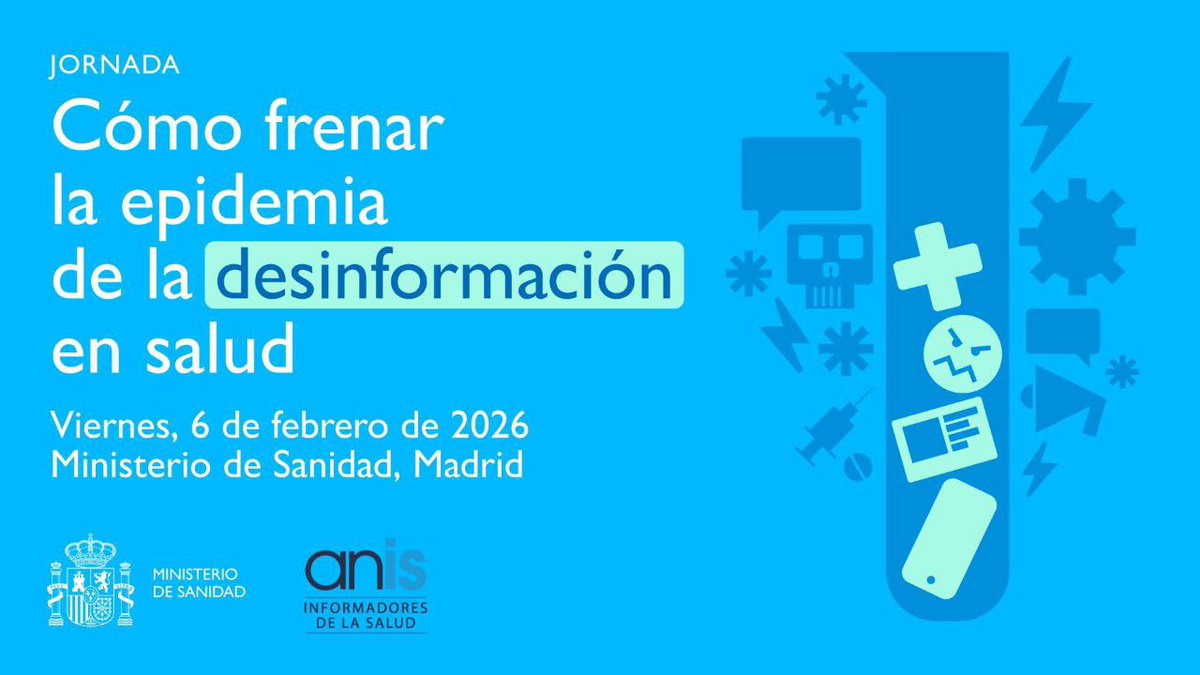 JORNADA

Cómo frenar la epidemia de la desinformación en salud

Viernes, 6 de febrero de 2026
Ministerio de Sanidad, Madrid

MINISTERIO DE SANIDAD

anis
INFORMADORES DE LA SALUD